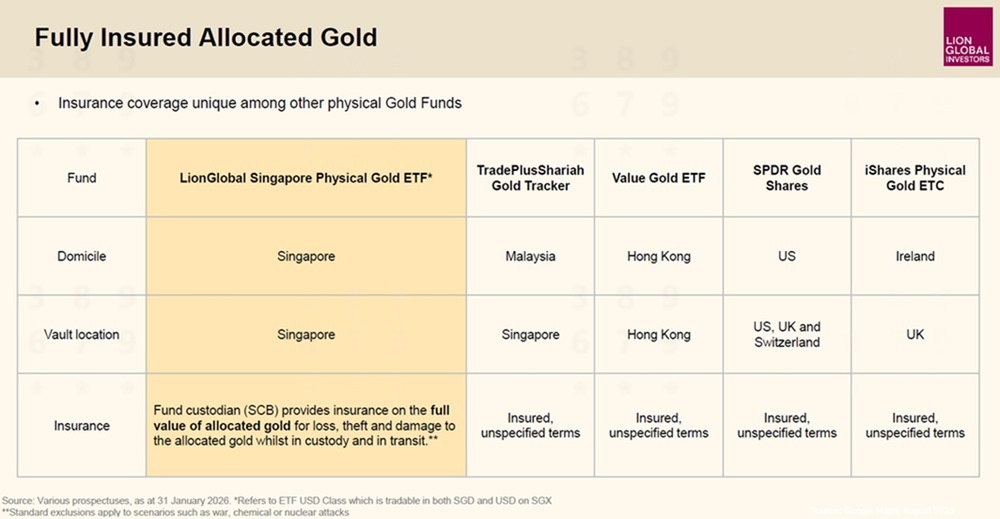 Fully Insured Allocated Gold

LION GLOBAL INVESTORS

• Insurance coverage unique among other physical Gold Funds

| Fund | LionGlobal Singapore Physical Gold ETF* | TradePlusShariah Gold Tracker | Value Gold ETF | SPDR Gold Shares | iShares Physical Gold ETC |
|---|---|---|---|---|---|
| Domicile | Singapore | Malaysia | Hong Kong | US | Ireland |
| Vault location | Singapore | Singapore | Hong Kong | US, UK and Switzerland | UK |
| Insurance | Fund custodian (SCB) provides insurance on the full value of allocated gold for loss, theft and damage to the allocated gold whilst in custody and in transit.** | Insured, unspecified terms | Insured, unspecified terms | Insured, unspecified terms | Insured, unspecified terms |

Source: Various prospectuses, as at 31 January 2026. *Refers to ETF USD Class which is tradable in both SGD and USD on SGX
**Standard exclusions apply to scenarios such as war, chemical or nuclear attacks